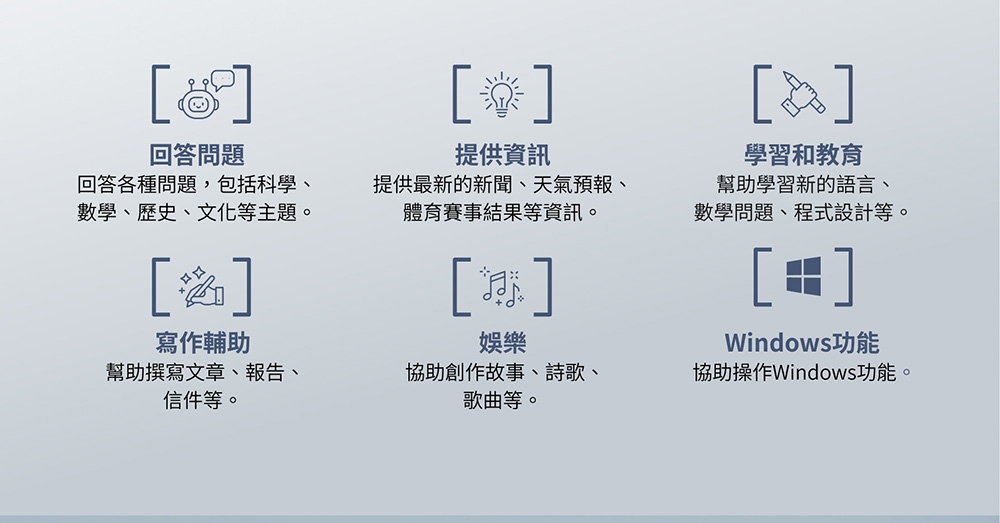 回答問題
回答各種問題，包括科學、數學、歷史、文化等主題。

提供資訊
提供最新的新聞、天氣預報、體育賽事結果等資訊。

學習和教育
幫助學習新的語言、數學問題、程式設計等。

寫作輔助
幫助撰寫文章、報告、信件等。

娛樂
協助創作故事、詩歌、歌曲等。

Windows功能
協助操作Windows功能。